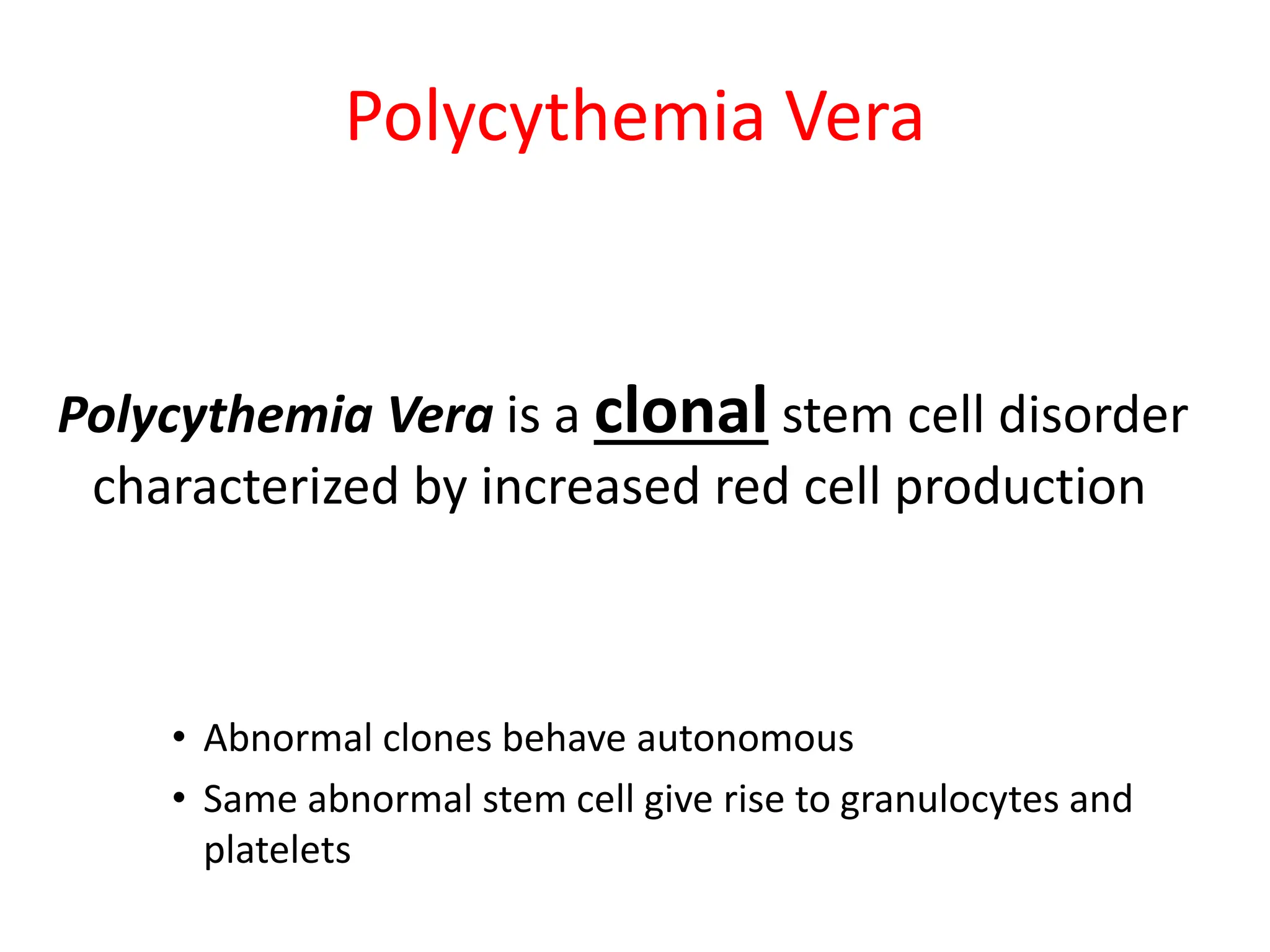 Polycythemia Vera

Polycythemia Vera is a clonal stem cell disorder characterized by increased red cell production

• Abnormal clones behave autonomous
• Same abnormal stem cell give rise to granulocytes and platelets